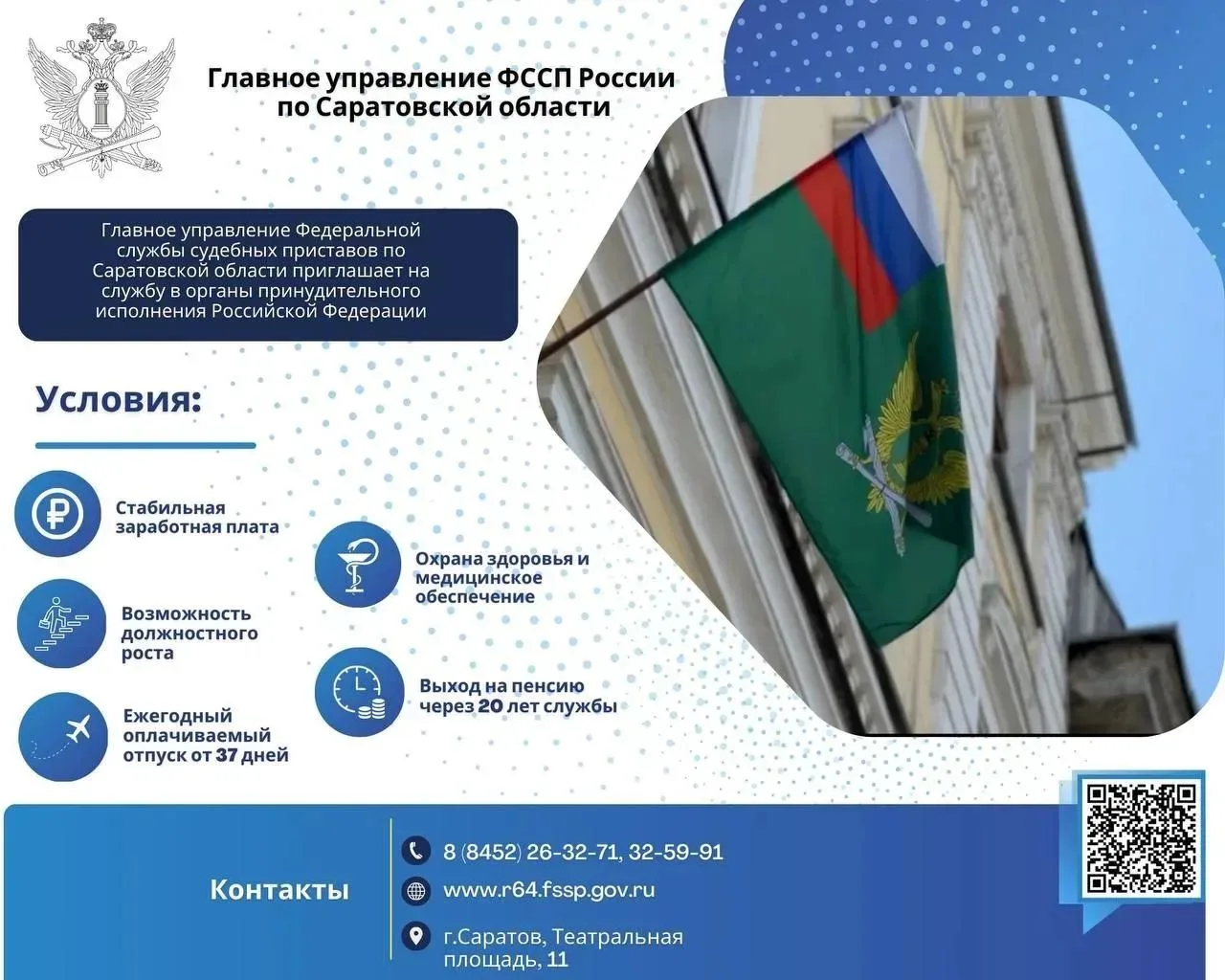 Главное управление ФССП России по Саратовской области

Главное управление Федеральной службы судебных приставов по Саратовской области приглашает на службу в органы принудительного исполнения Российской Федерации

Условия:

Стабильная заработная плата

Возможность должностного роста

Ежегодный оплачиваемый отпуск от 37 дней

Охрана здоровья и медицинское обеспечение

Выход на пенсию через 20 лет службы

Контакты

8 (8452) 26-32-71, 32-59-91

www.r64.fssp.gov.ru

г.Саратов, Театральная площадь, 11